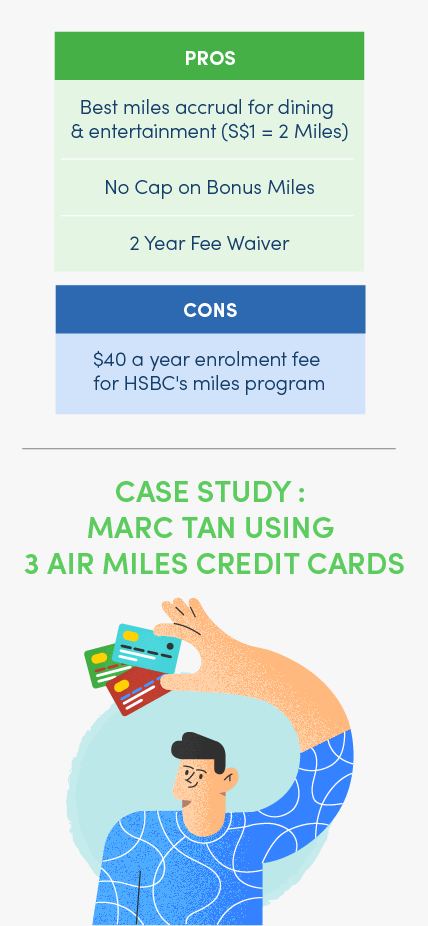 PROS

Best miles accrual for dining & entertainment (S$1 = 2 Miles)

No Cap on Bonus Miles

2 Year Fee Waiver

CONS

$40 a year enrolment fee for HSBC's miles program

CASE STUDY : MARC TAN USING 3 AIR MILES CREDIT CARDS